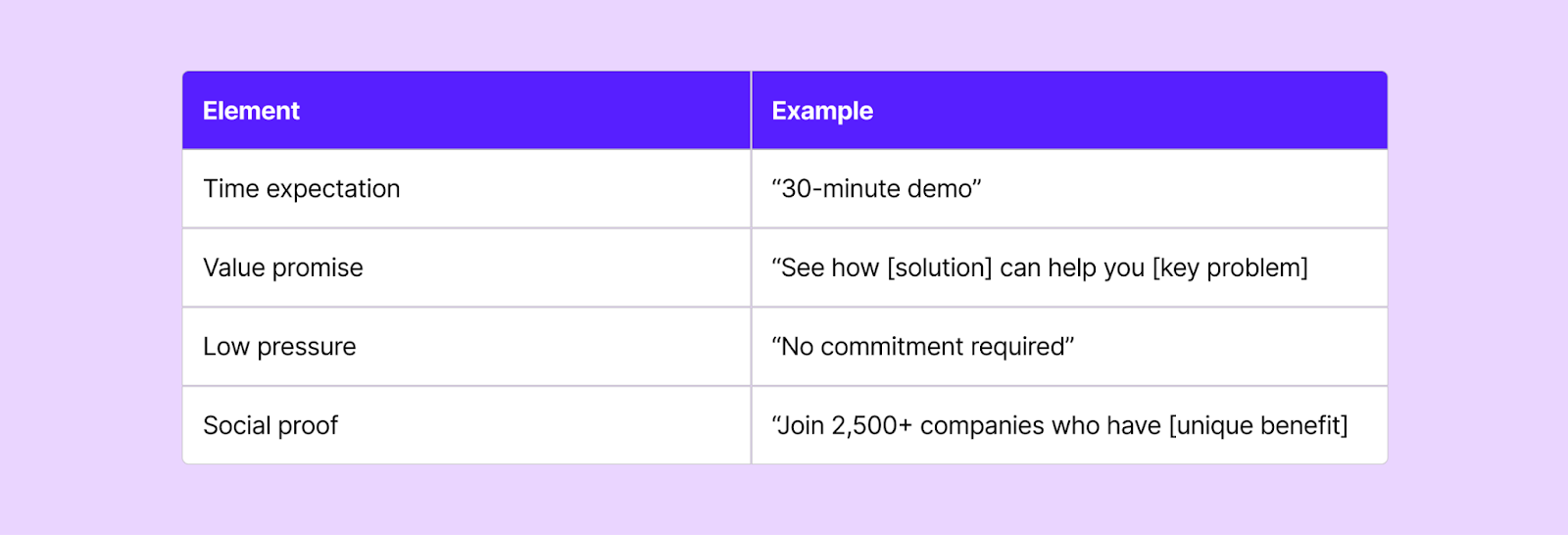 | Element | Example |
|---|---|
| Time expectation | “30-minute demo” |
| Value promise | “See how [solution] can help you [key problem] |
| Low pressure | “No commitment required” |
| Social proof | “Join 2,500+ companies who have [unique benefit] |